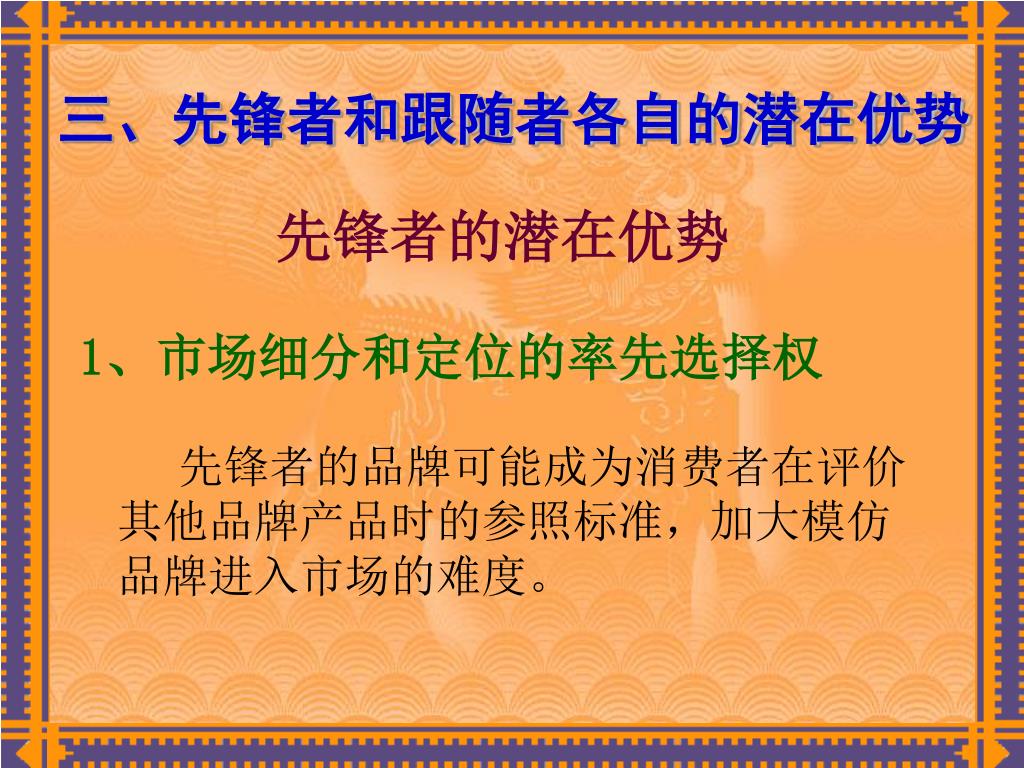 三、先锋者和跟随者各自的潜在优势

先锋者的潜在优势

1、市场细分和定位的率先选择权

先锋者的品牌可能成为消费者在评价其他品牌产品时的参照标准，加大模仿品牌进入市场的难度。